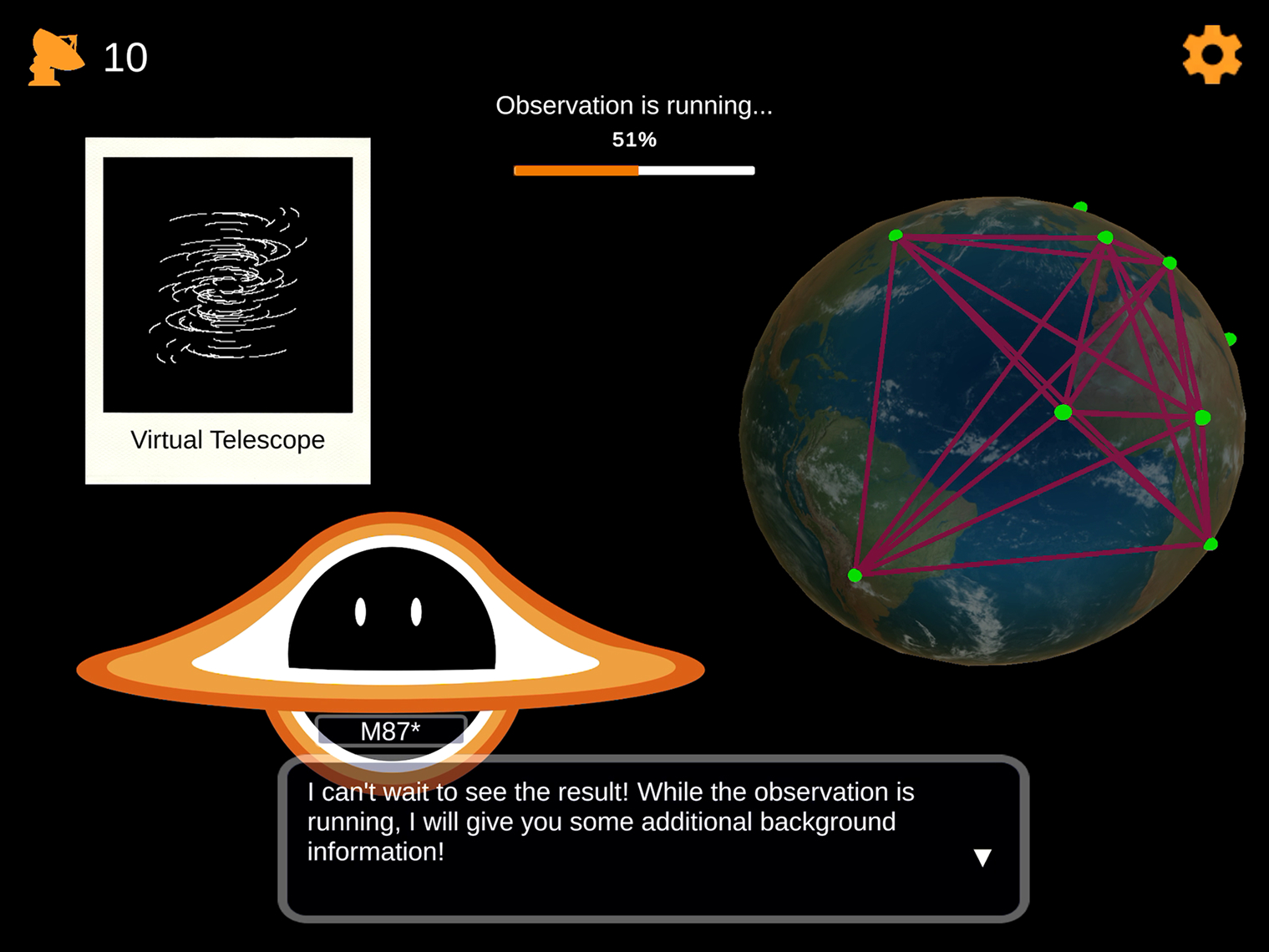 10

Observation is running...
51%

Virtual Telescope

M87*

I can't wait to see the result! While the observation is running, I will give you some additional background information! ▼